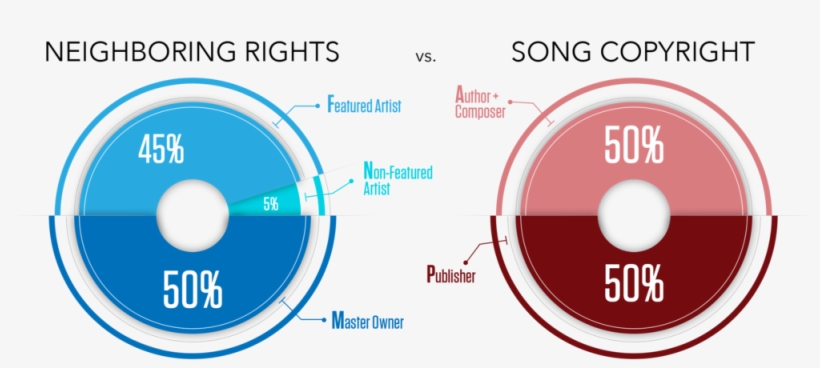 NEIGHBORING RIGHTS

vs.

SONG COPYRIGHT

Featured Artist

45%

Non-Featured Artist

5%

50%

Master Owner

Author + Composer

50%

Publisher

50%